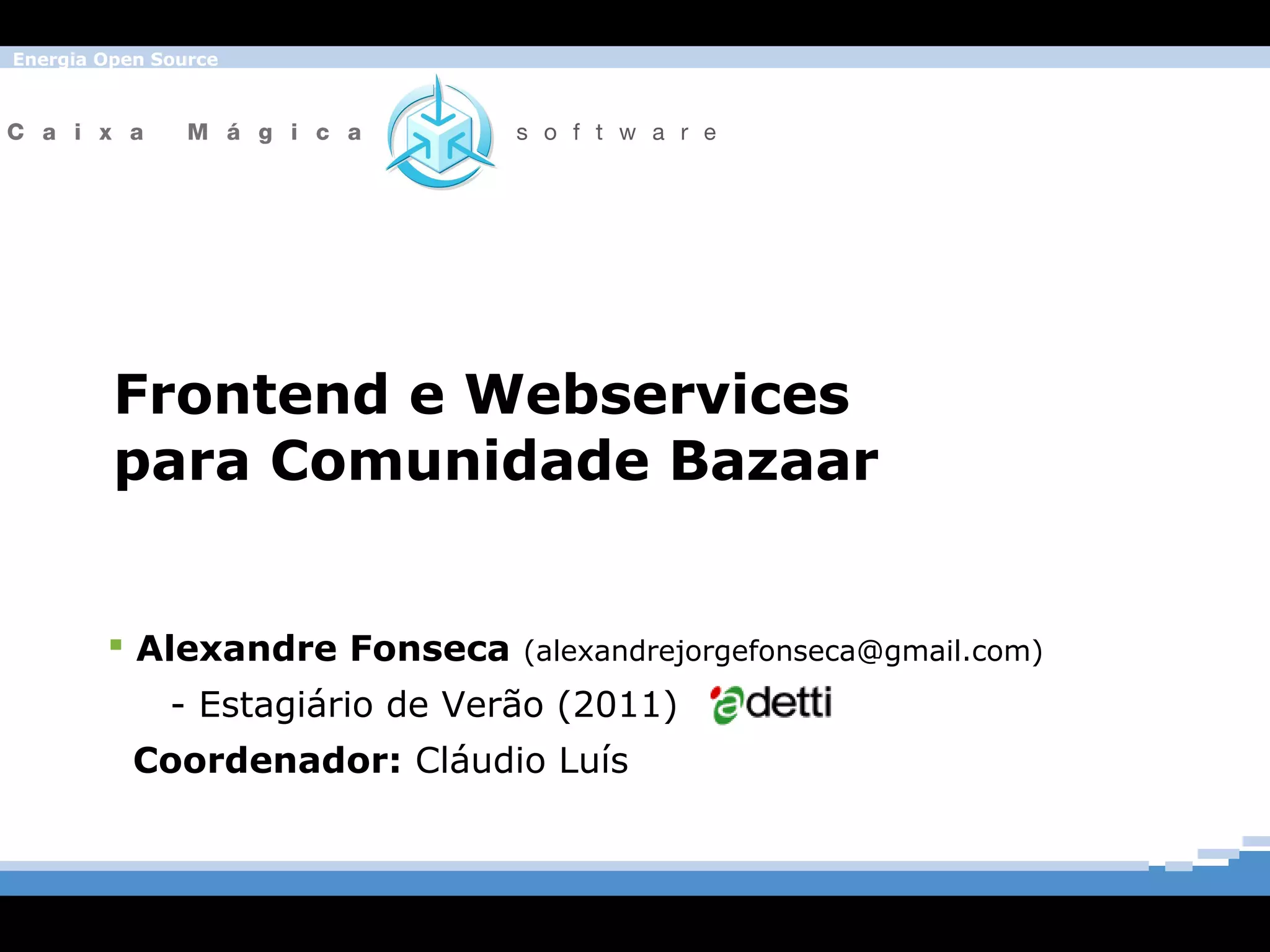 Energia Open Source

Caixa Mágica software

Frontend e Webservices para Comunidade Bazaar

▪ Alexandre Fonseca (alexandrejorgefonseca@gmail.com)
- Estagiário de Verão (2011) adetti
Coordenador: Cláudio Luís